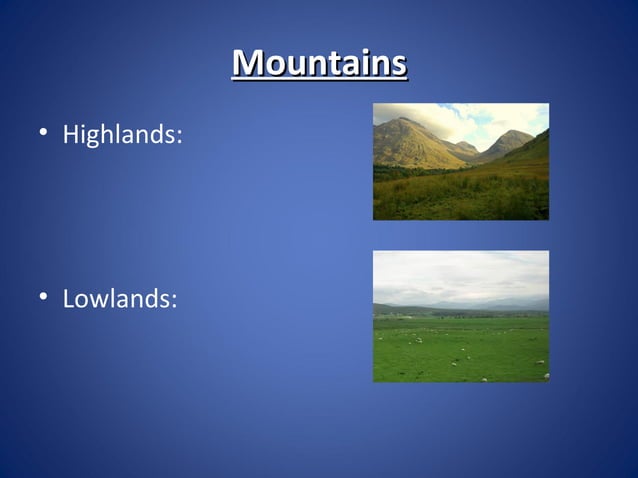 Mountains

• Highlands:

• Lowlands: